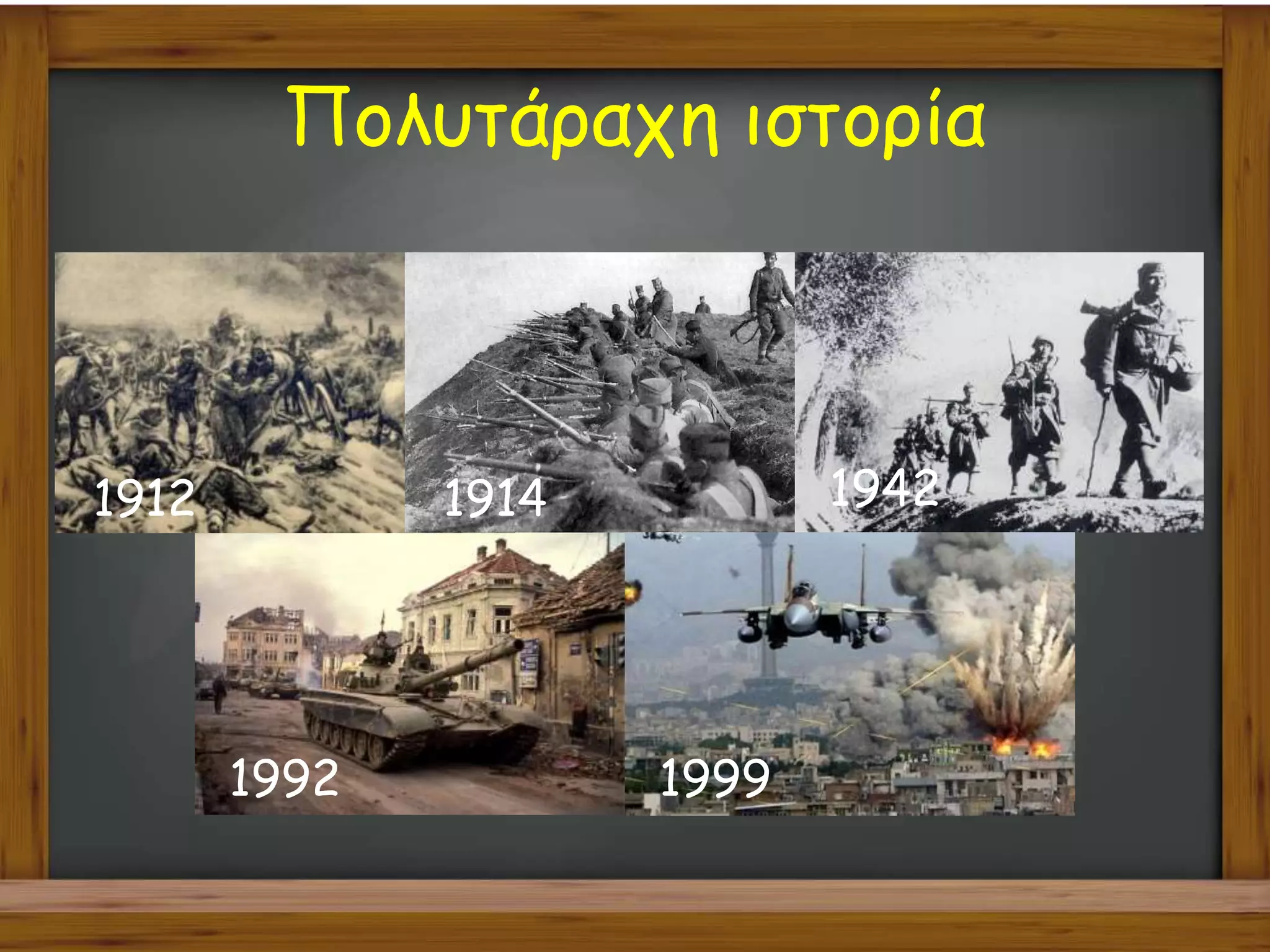 Πολυτάραχη ιστορία

1912

1914

1942

1992

1999